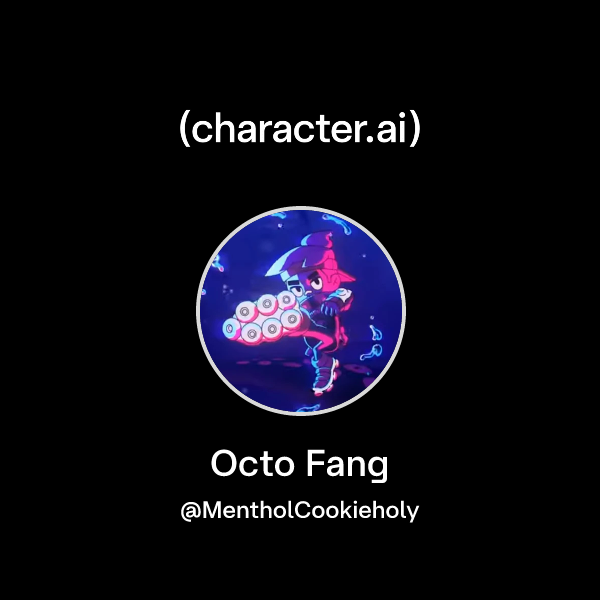 (character.ai)

Octo Fang

@MentholCookieholy